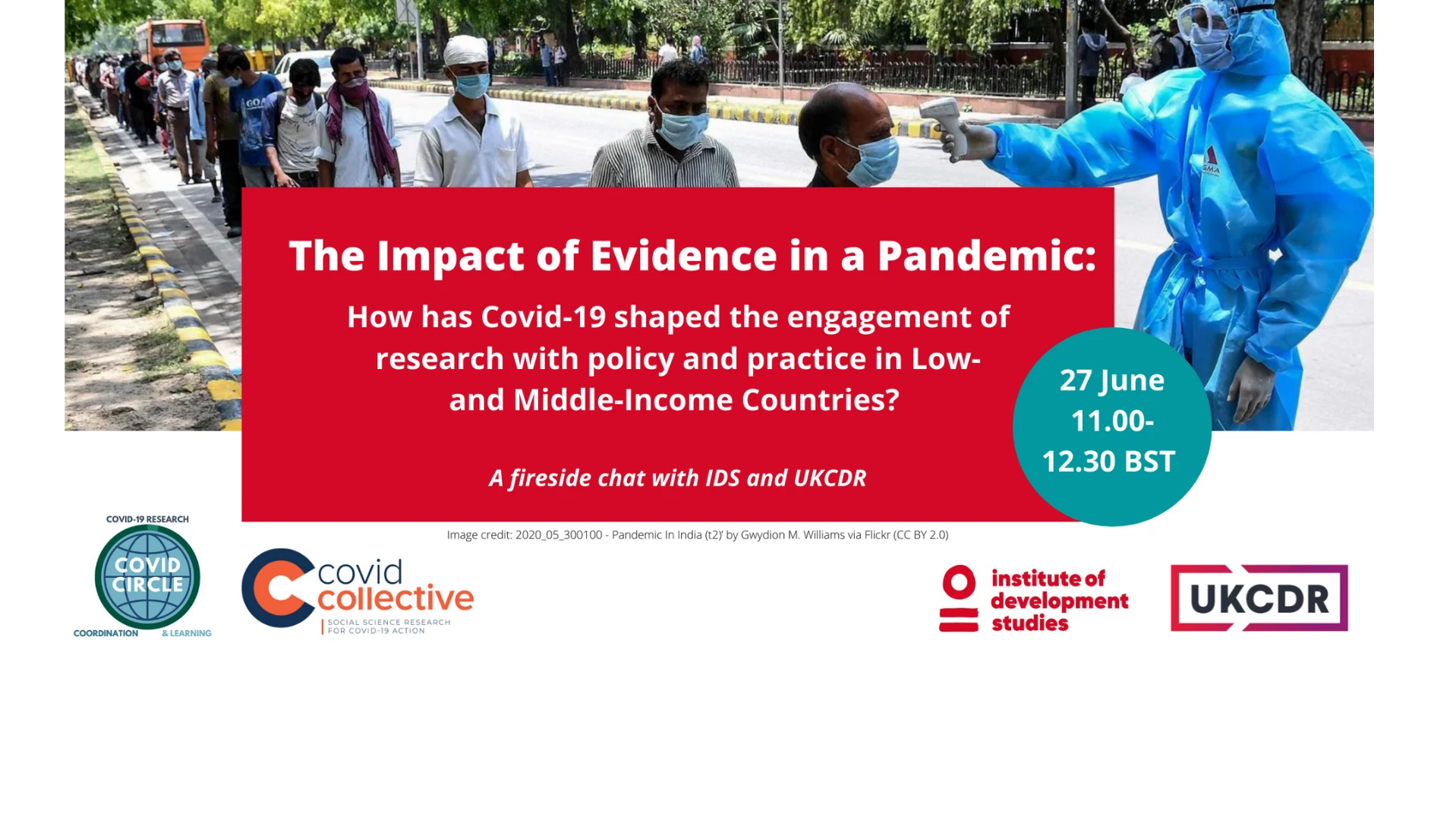 The Impact of Evidence in a Pandemic:

How has Covid-19 shaped the engagement of research with policy and practice in Low- and Middle-Income Countries?

A fireside chat with IDS and UKCDR

27 June
11.00-
12.30 BST

Image credit: 2020_05_300100 - Pandemic In India (t2)' by Gwydion M. Williams via Flickr (CC BY 2.0)

COVID-19 RESEARCH
COVID CIRCLE
COORDINATION & LEARNING

covid collective
SOCIAL SCIENCE RESEARCH FOR COVID-19 ACTION

institute of development studies

UKCDR